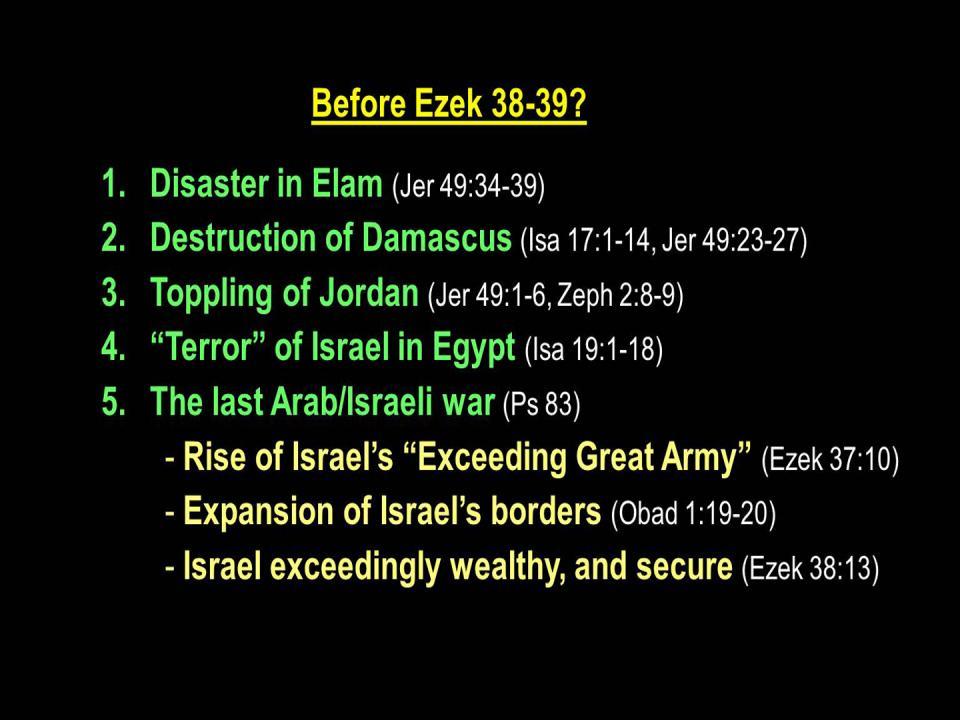 Before Ezek 38-39?

1. Disaster in Elam (Jer 49:34-39)
2. Destruction of Damascus (Isa 17:1-14, Jer 49:23-27)
3. Toppling of Jordan (Jer 49:1-6, Zeph 2:8-9)
4. “Terror” of Israel in Egypt (Isa 19:1-18)
5. The last Arab/Israeli war (Ps 83)
- Rise of Israel’s “Exceeding Great Army” (Ezek 37:10)
- Expansion of Israel’s borders (Obad 1:19-20)
- Israel exceedingly wealthy, and secure (Ezek 38:13)